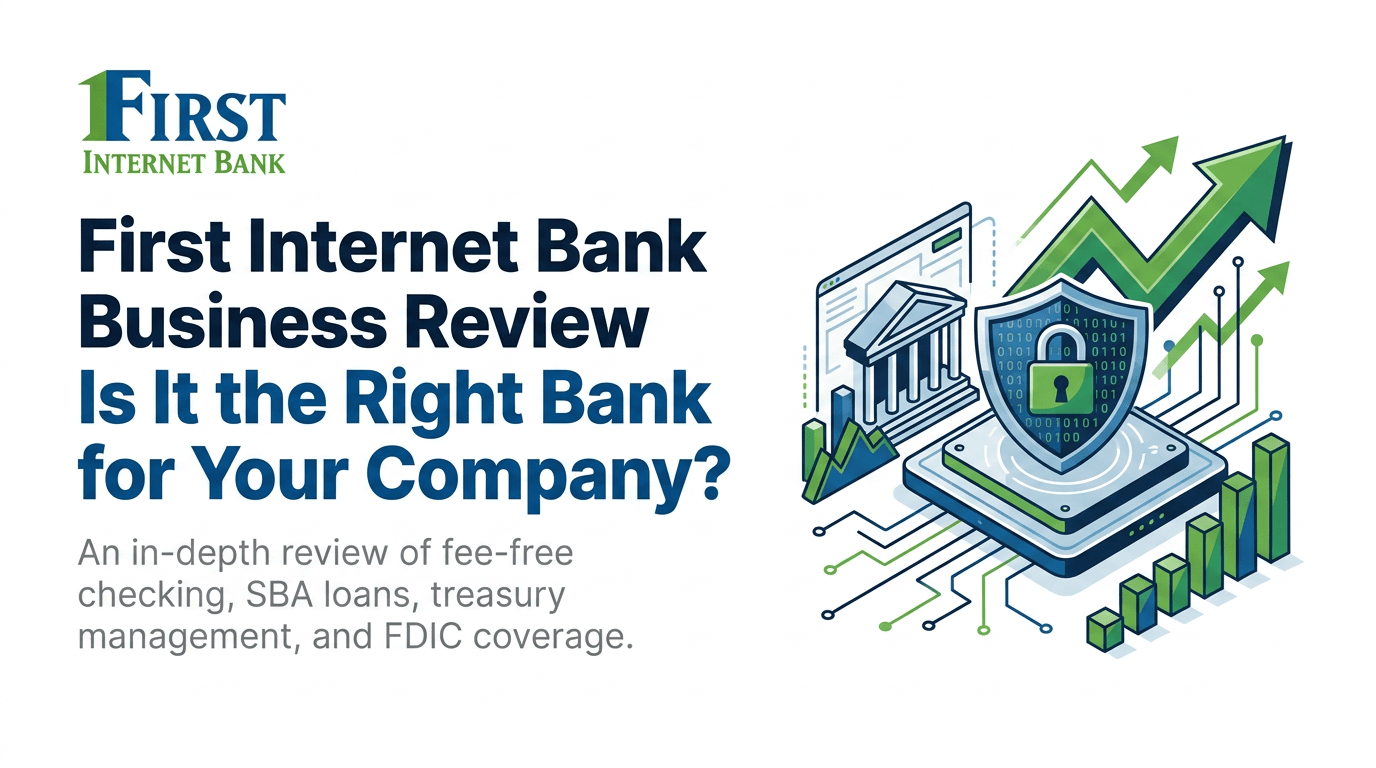 FIRST
INTERNET BANK

First Internet Bank Business Review
Is It the Right Bank for Your Company?

An in-depth review of fee-free checking, SBA loans, treasury management, and FDIC coverage.